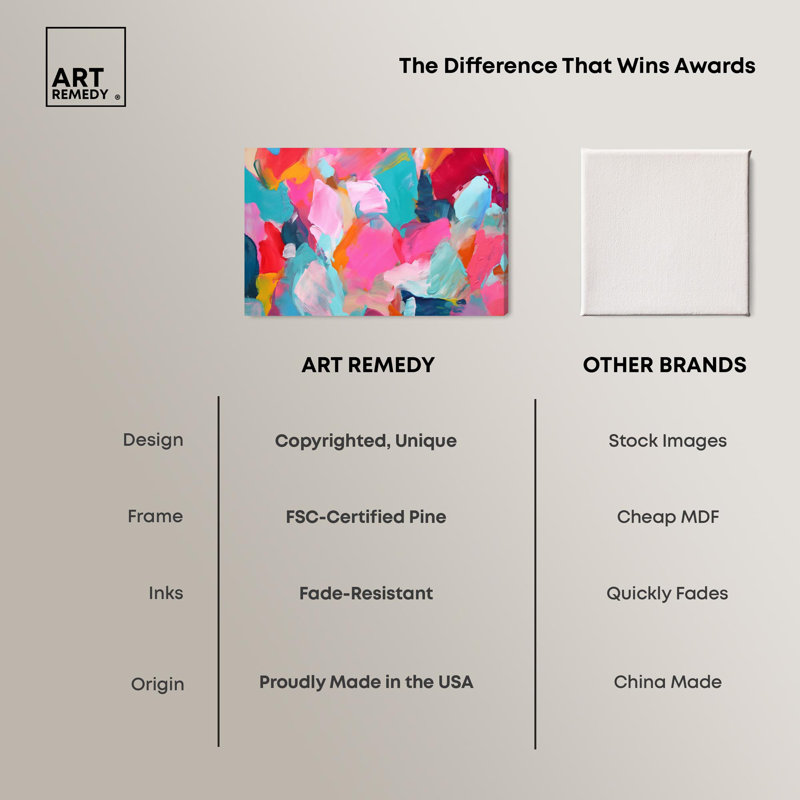 ART REMEDY ®

The Difference That Wins Awards

| | ART REMEDY | OTHER BRANDS |
|---|---|---|
| Design | Copyrighted, Unique | Stock Images |
| Frame | FSC-Certified Pine | Cheap MDF |
| Inks | Fade-Resistant | Quickly Fades |
| Origin | Proudly Made in the USA | China Made |